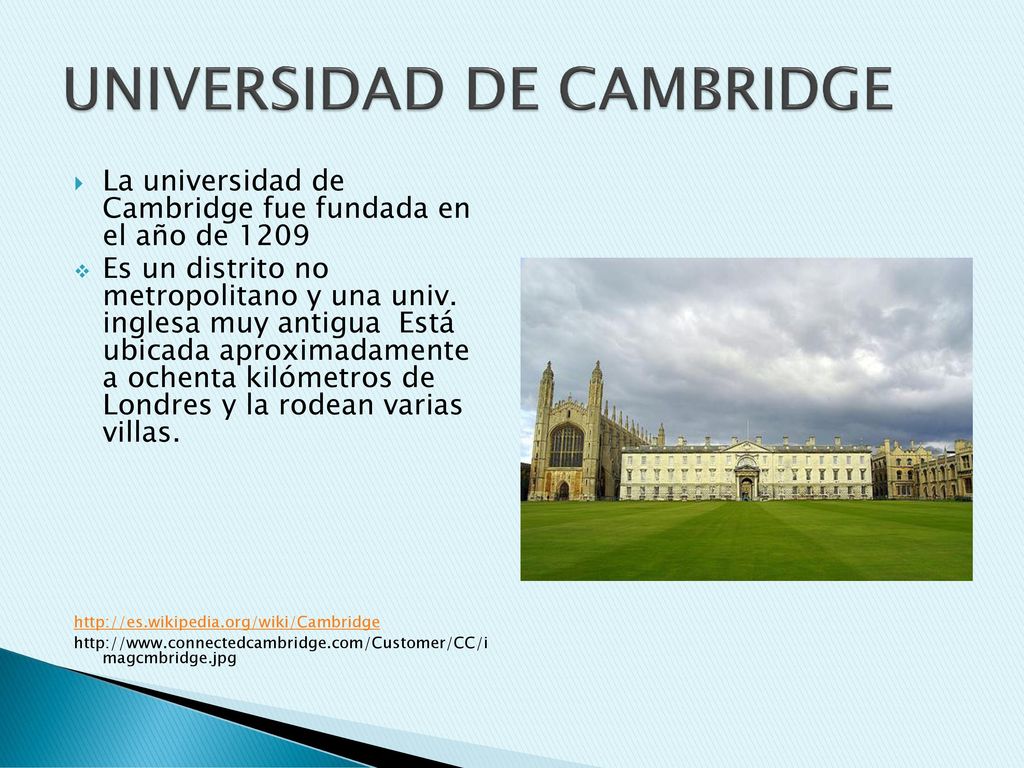 UNIVERSIDAD DE CAMBRIDGE

La universidad de Cambridge fue fundada en el año de 1209

Es un distrito no metropolitano y una univ. inglesa muy antigua  Está ubicada aproximadamente a ochenta kilómetros de Londres y la rodean varias villas.

http://es.wikipedia.org/wiki/Cambridge
http://www.connectedcambridge.com/Customer/CC/imagcmbridge.jpg